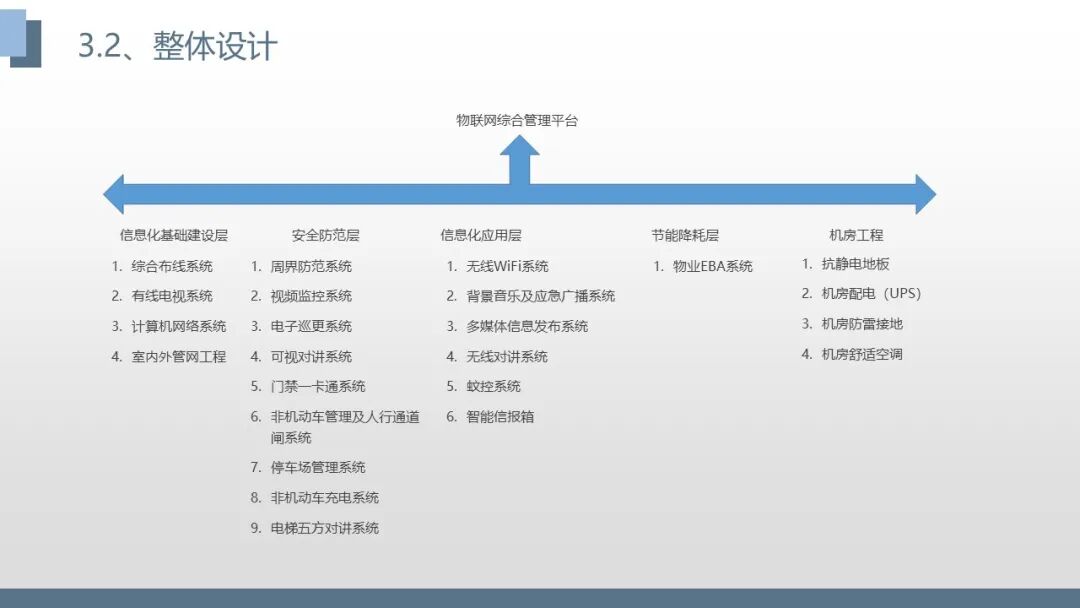 3.2、整体设计

物联网综合管理平台

信息化基础建设层

1. 综合布线系统
2. 有线电视系统
3. 计算机网络系统
4. 室内外管网工程

安全防范层

1. 周界防范系统
2. 视频监控系统
3. 电子巡更系统
4. 可视对讲系统
5. 门禁一卡通系统
6. 非机动车管理及人行通道闸系统
7. 停车场管理系统
8. 非机动车充电系统
9. 电梯五方对讲系统

信息化应用层

1. 无线WiFi系统
2. 背景音乐及应急广播系统
3. 多媒体信息发布系统
4. 无线对讲系统
5. 蚊控系统
6. 智能信报箱

节能降耗层

1. 物业EBA系统

机房工程

1. 抗静电地板
2. 机房配电（UPS）
3. 机房防雷接地
4. 机房舒适空调